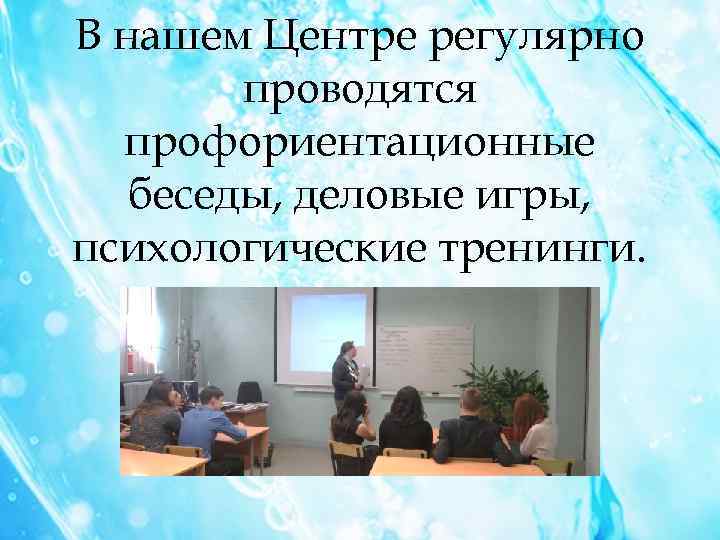 В нашем Центре регулярно проводятся профориентационные беседы, деловые игры, психологические тренинги.